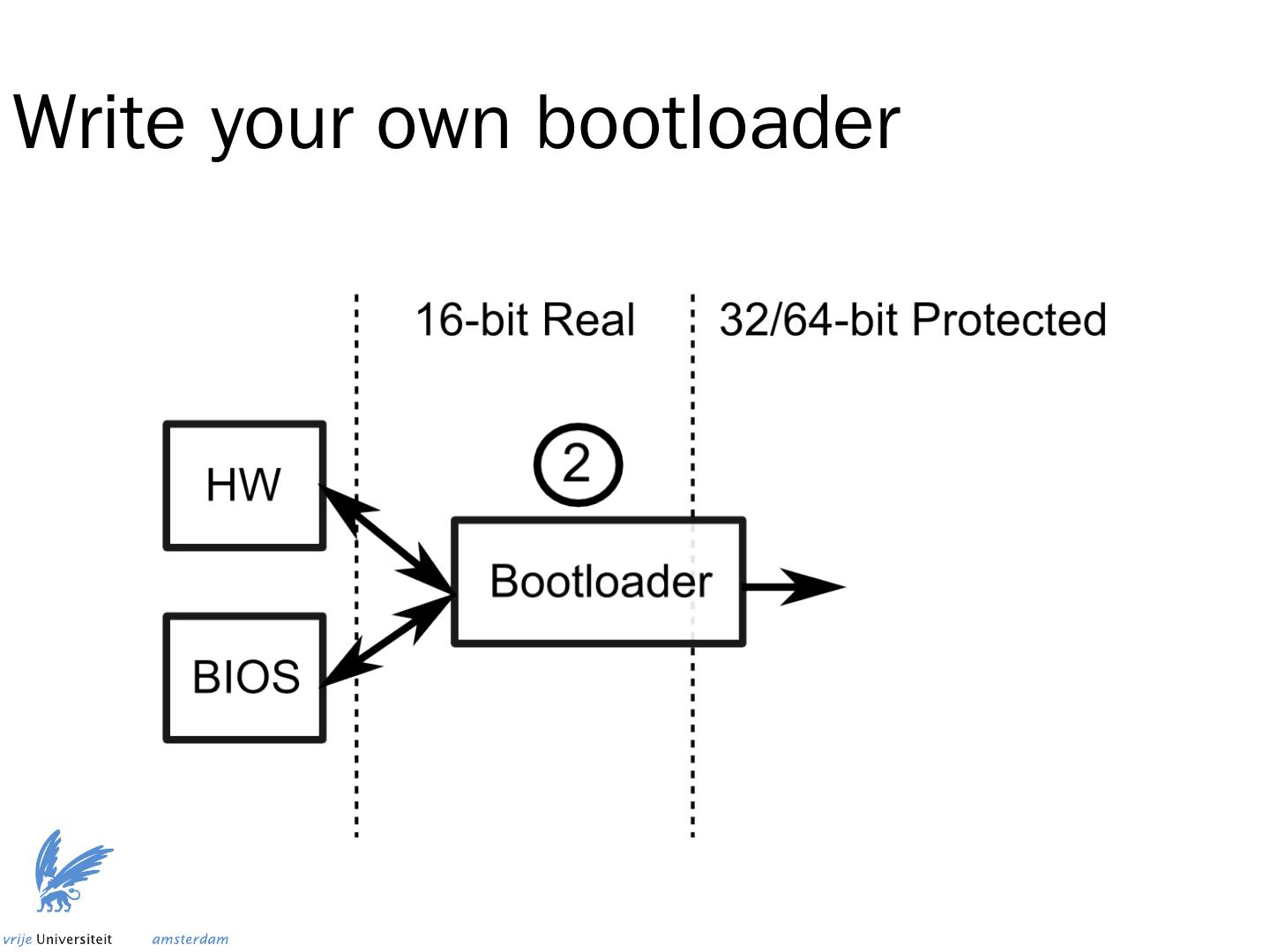 Write your own bootloader

16-bit Real

32/64-bit Protected

HW

BIOS

2

Bootloader

vrije Universiteit amsterdam